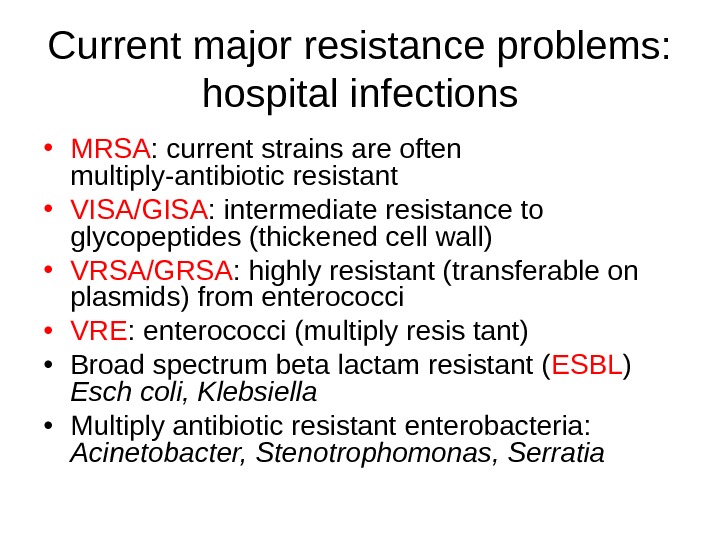 Current major resistance problems: hospital infections

• MRSA: current strains are often multiply-antibiotic resistant
• VISA/GISA: intermediate resistance to glycopeptides (thickened cell wall)
• VRSA/GRSA: highly resistant (transferable on plasmids) from enterococci
• VRE: enterococci (multiply resis tant)
• Broad spectrum beta lactam resistant (ESBL) Esch coli, Klebsiella
• Multiply antibiotic resistant enterobacteria: Acinetobacter, Stenotrophomonas, Serratia